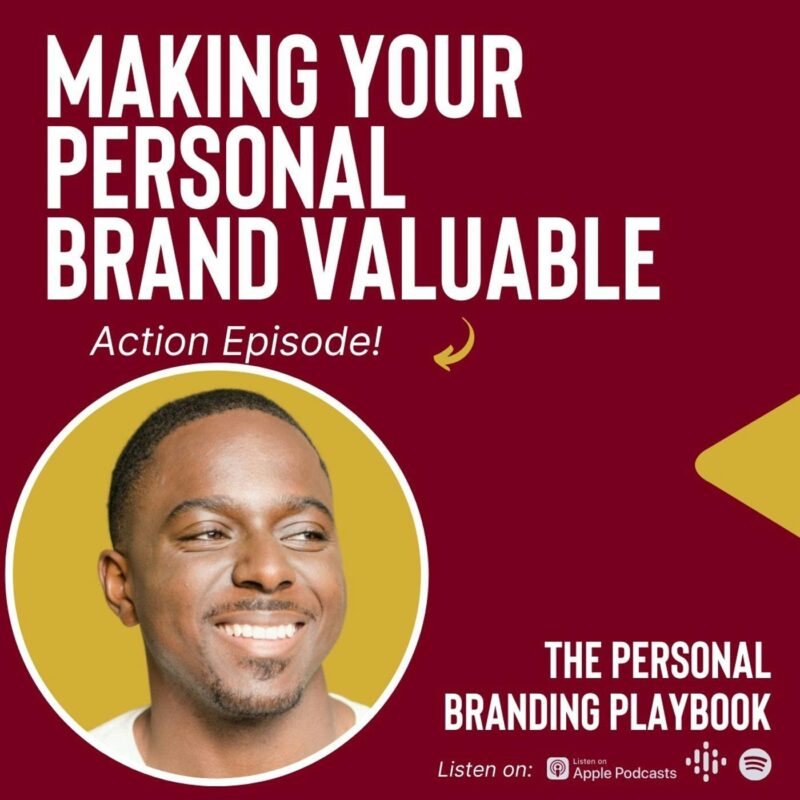 MAKING YOUR PERSONAL BRAND VALUABLE

Action Episode!

THE PERSONAL BRANDING PLAYBOOK

Listen on: Listen on Apple Podcasts